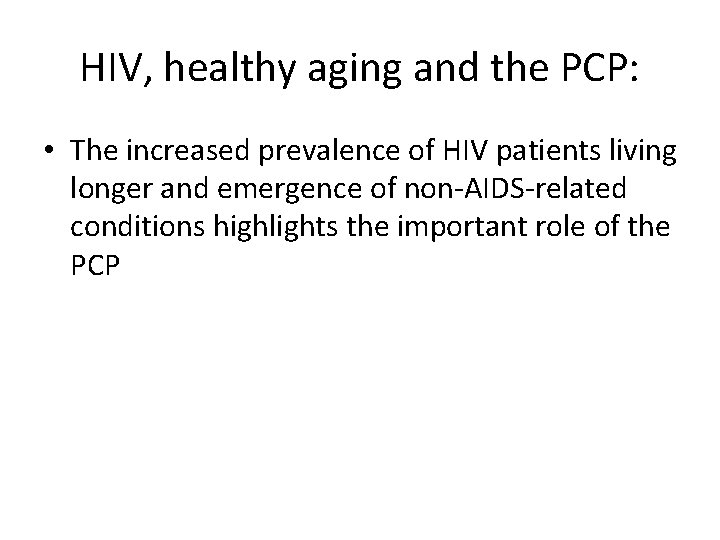 HIV, healthy aging and the PCP:

• The increased prevalence of HIV patients living longer and emergence of non-AIDS-related conditions highlights the important role of the PCP